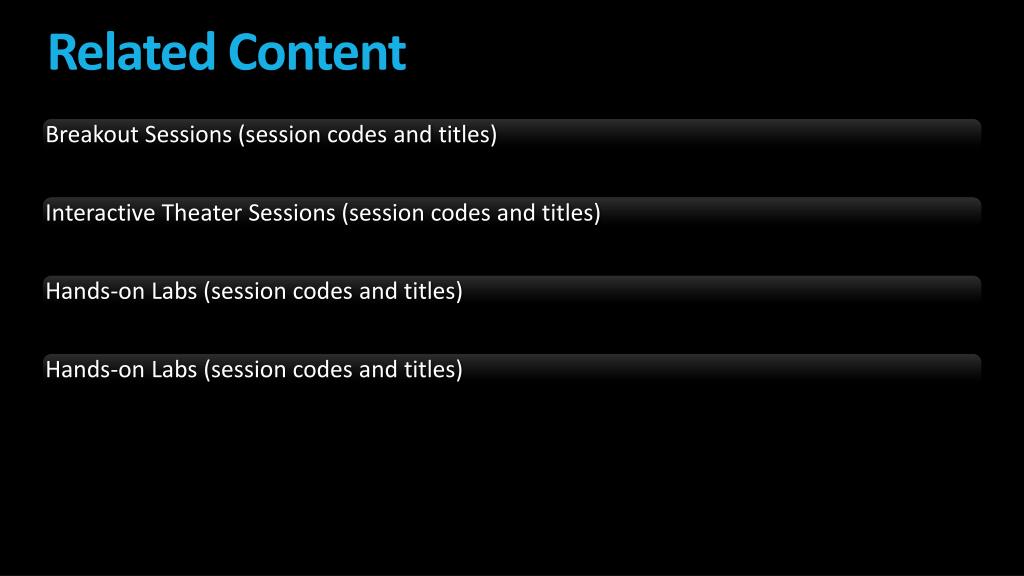 Related Content

Breakout Sessions (session codes and titles)

Interactive Theater Sessions (session codes and titles)

Hands-on Labs (session codes and titles)

Hands-on Labs (session codes and titles)